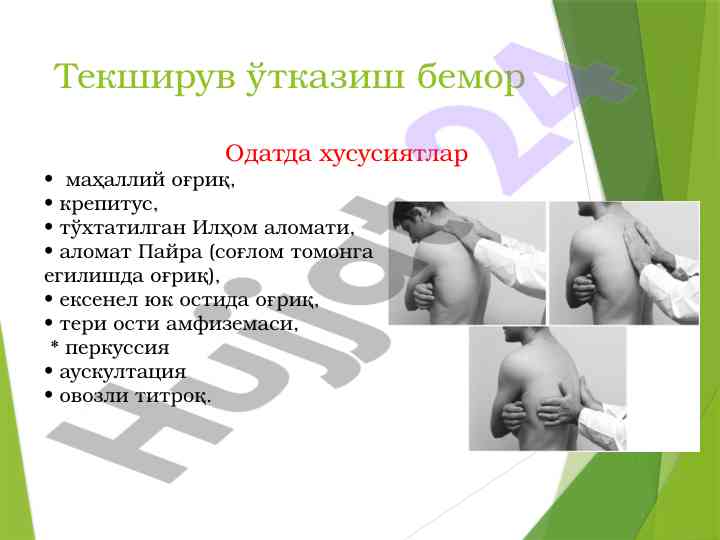 Текширув ўтказиш бемор

Одатда хусусиятлар

• маҳаллий оғриқ,
• крепитус,
• тўхтатилган Илҳом аломати,
• аломат Пайра (соғлом томонга егилишда оғриқ),
• ексенел юк остида оғриқ,
• тери ости амфиземаси,
* перкуссия
• аускултация
• овозли титроқ.

Hujjat 24